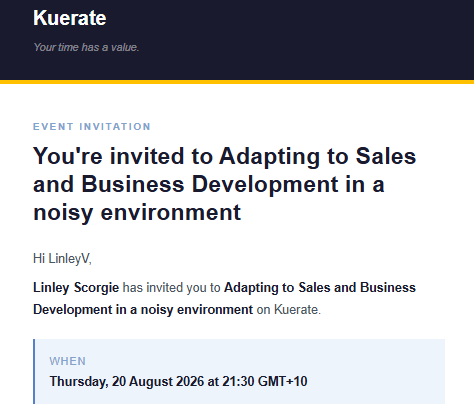 Kuerate

Your time has a value.

EVENT INVITATION

You're invited to Adapting to Sales and Business Development in a noisy environment

Hi LinleyV,

Linley Scorgie has invited you to Adapting to Sales and Business Development in a noisy environment on Kuerate.

WHEN

Thursday, 20 August 2026 at 21:30 GMT+10